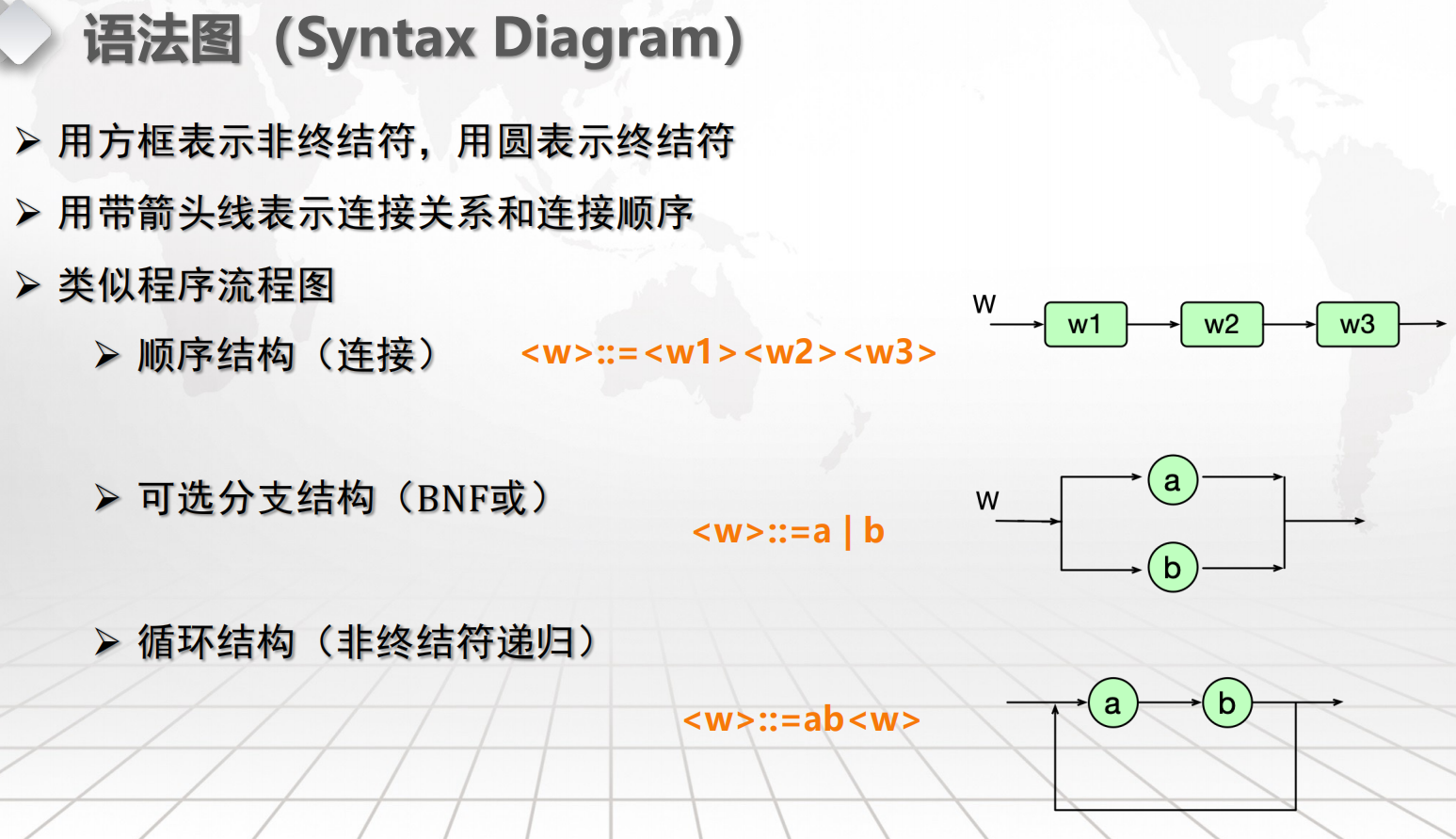 语法图（Syntax Diagram）

➢ 用方框表示非终结符，用圆表示终结符

➢ 用带箭头线表示连接关系和连接顺序

➢ 类似程序流程图

➢ 顺序结构（连接） <w>::=<w1><w2><w3>

w w1 w2 w3

➢ 可选分支结构（BNF或） <w>::=a | b

w a b

➢ 循环结构（非终结符递归） <w>::=ab<w>

a b